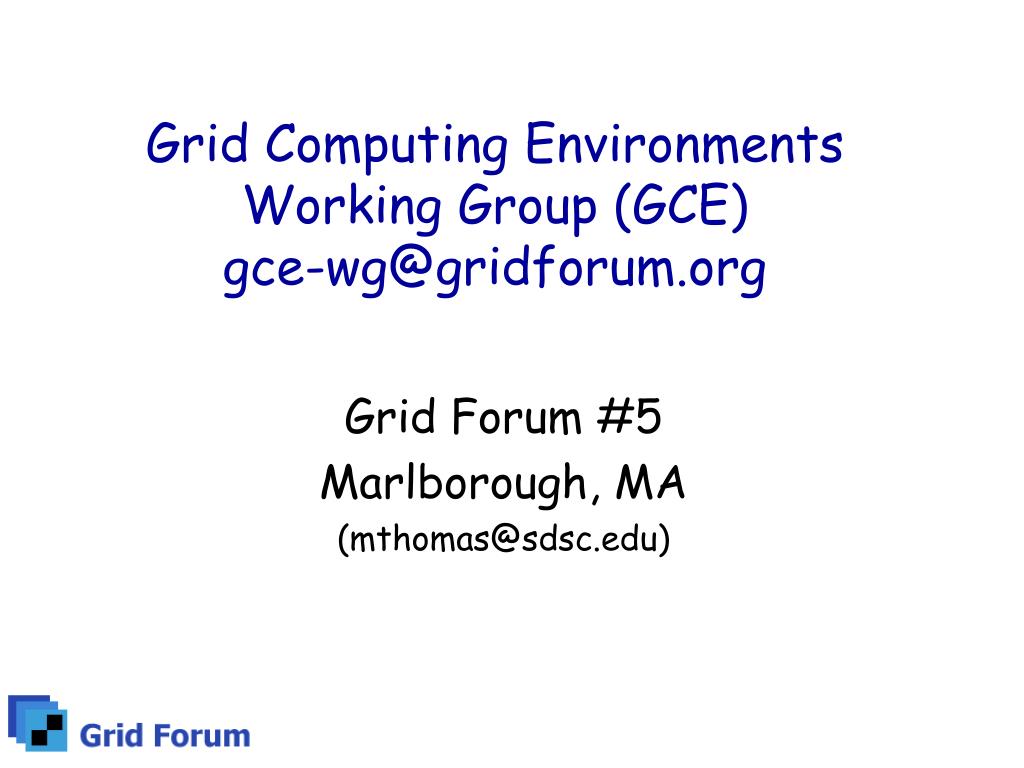 Grid Computing Environments Working Group (GCE) gce-wg@gridforum.org

Grid Forum #5
Marlborough, MA
(mthomas@sdsc.edu)

Grid Forum